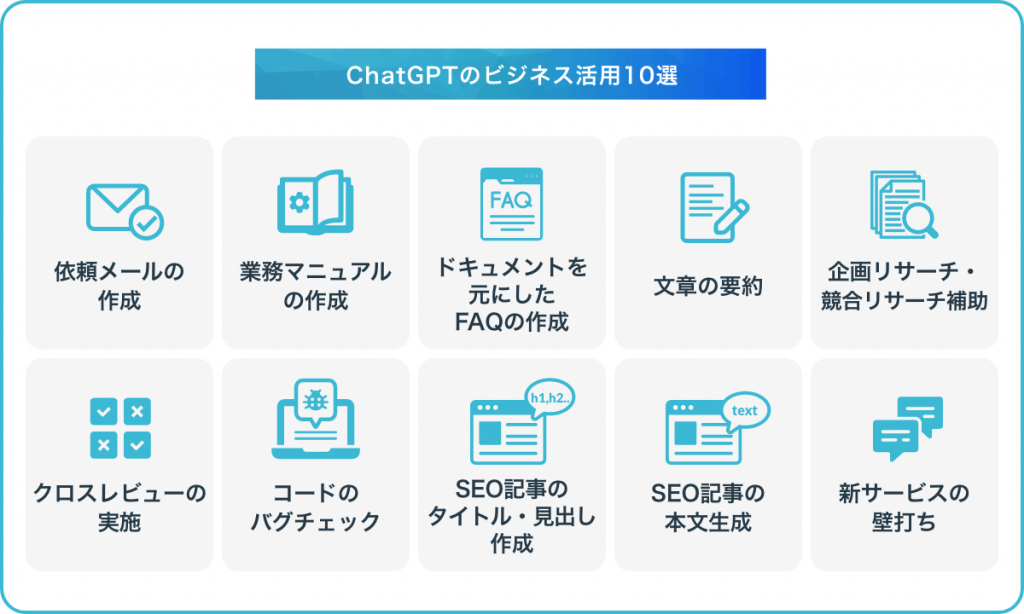 ChatGPTのビジネス活用10選

依頼メールの作成

業務マニュアルの作成

FAQ

ドキュメントを元にしたFAQの作成

文章の要約

企画リサーチ・競合リサーチ補助

クロスレビューの実施

コードのバグチェック

h1,h2..

SEO記事のタイトル・見出し作成

text

SEO記事の本文生成

新サービスの壁打ち